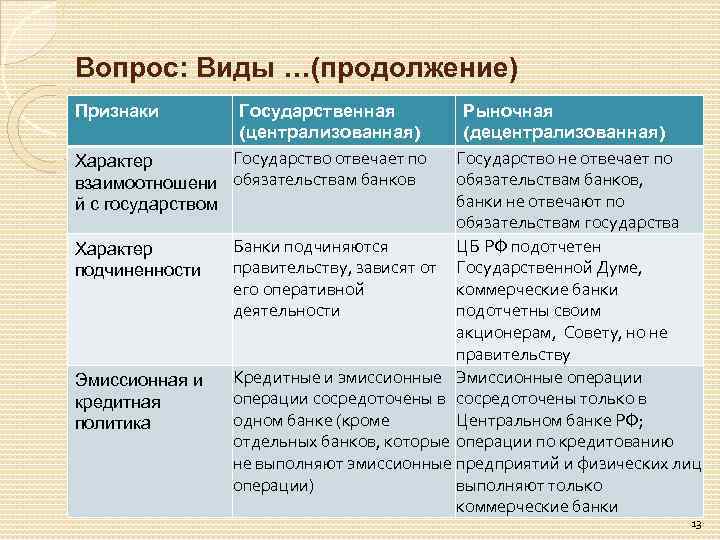 Вопрос: Виды …(продолжение)

| Признаки | Государственная (централизованная) | Рыночная (децентрализованная) |
|---|---|---|
| Характер взаимоотношений с государством | Государство отвечает по обязательствам банков | Государство не отвечает по обязательствам банков, банки не отвечают по обязательствам государства |
| Характер подчиненности | Банки подчиняются правительству, зависят от его оперативной деятельности | ЦБ РФ подотчетен Государственной Думе, коммерческие банки подотчетны своим акционерам, Совету, но не правительству |
| Эмиссионная и кредитная политика | Кредитные и эмиссионные операции сосредоточены в одном банке (кроме отдельных банков, которые не выполняют эмиссионные операции) | Эмиссионные операции сосредоточены только в Центральном банке РФ; операции по кредитованию предприятий и физических лиц выполняют только коммерческие банки |

13